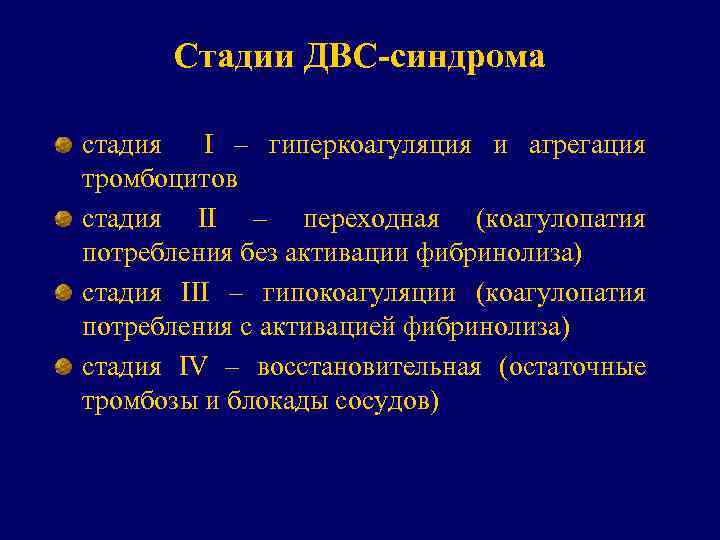 Стадии ДВС-синдрома

стадия I – гиперкоагуляция и агрегация тромбоцитов

стадия II – переходная (коагулопатия потребления без активации фибринолиза)

стадия III – гипокоагуляции (коагулопатия потребления с активацией фибринолиза)

стадия IV – восстановительная (остаточные тромбозы и блокады сосудов)